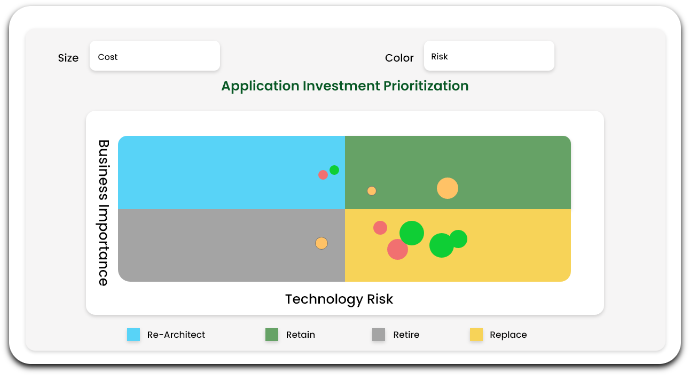 Size Cost

Color Risk

Application Investment Prioritization

Business Importance

Technology Risk

Re-Architect Retain Retire Replace